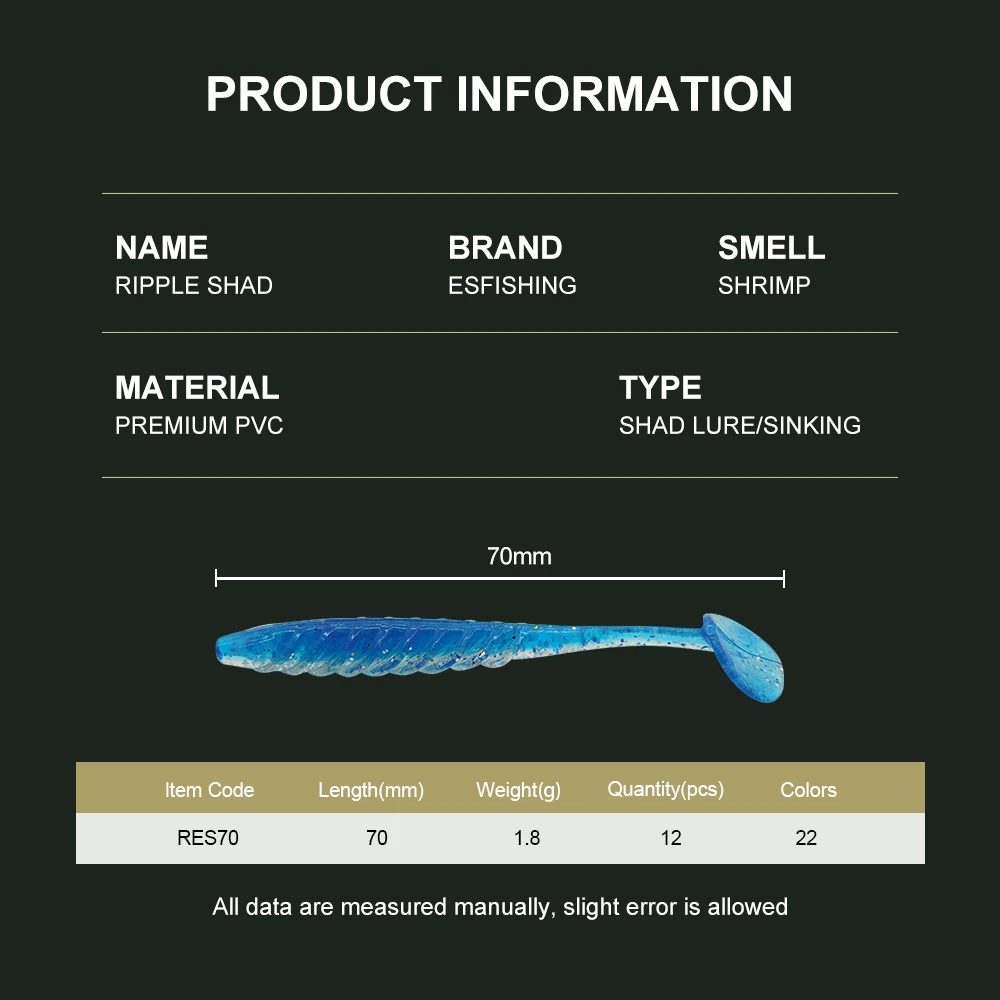 PRODUCT INFORMATION

NAME
RIPPLE SHAD

BRAND
ESFISHING

SMELL
SHRIMP

MATERIAL
PREMIUM PVC

TYPE
SHAD LURE/SINKING

70mm

| Item Code | Length(mm) | Weight(g) | Quantity(pcs) | Colors |
|---|---|---|---|---|
| RES70 | 70 | 1.8 | 12 | 22 |

All data are measured manually, slight error is allowed